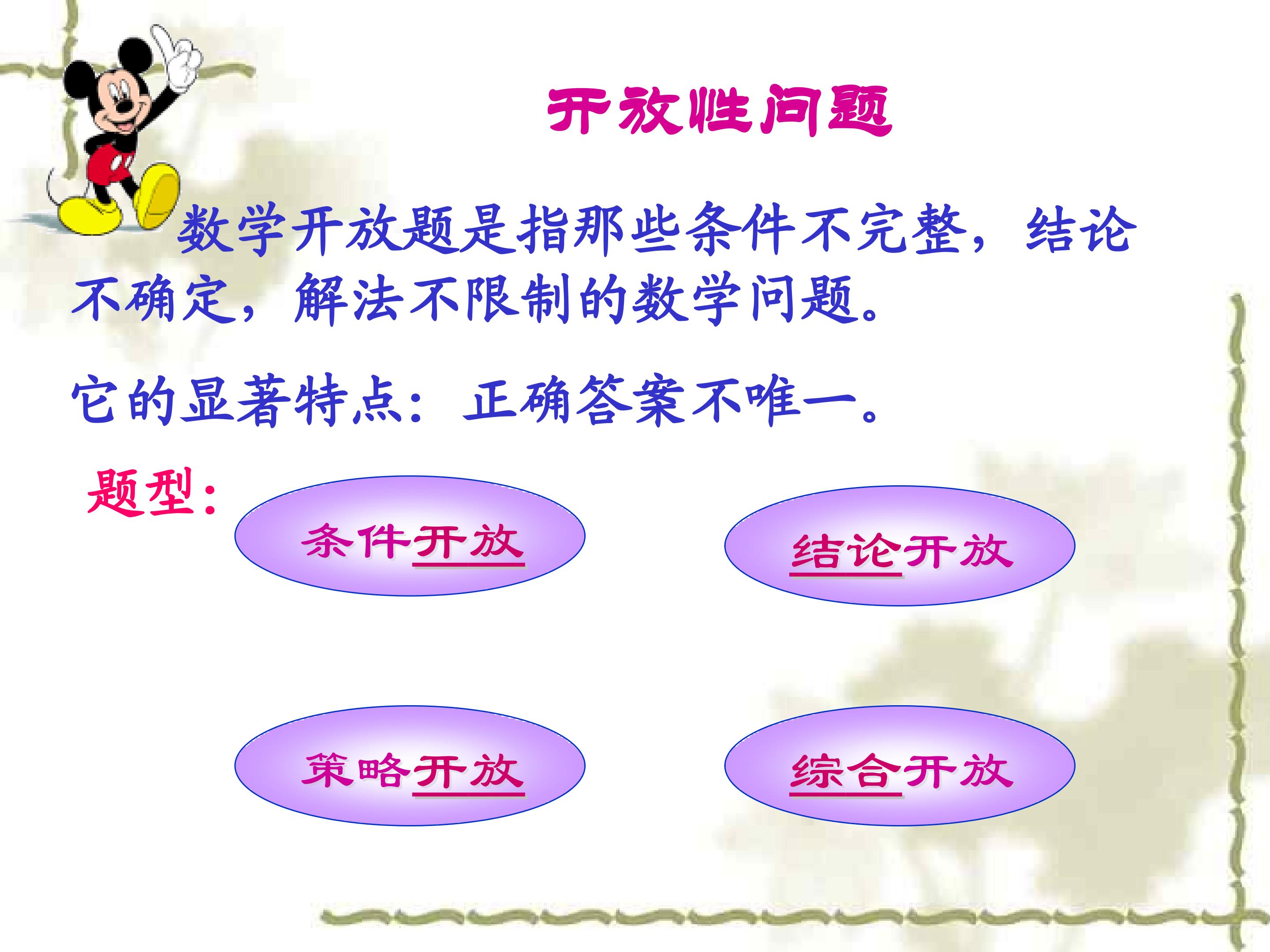 开放性问题

数学开放题是指那些条件不完整，结论不确定，解法不限制的数学问题。

它的显著特点：正确答案不唯一。

题型：

条件开放

结论开放

策略开放

综合开放